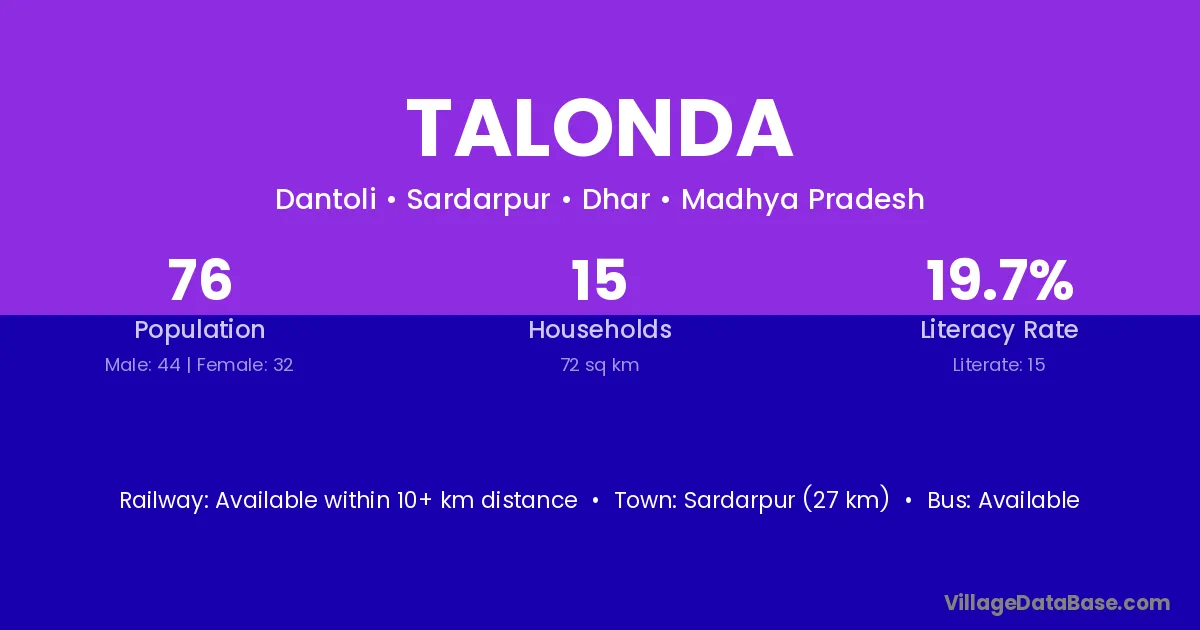 TALONDA

Dantoli • Sardarpur • Dhar • Madhya Pradesh

76
Population
Male: 44 | Female: 32

15
Households
72 sq km

19.7%
Literacy Rate
Literate: 15

Railway: Available within 10+ km distance • Town: Sardarpur (27 km) • Bus: Available

VillageDataBase.com